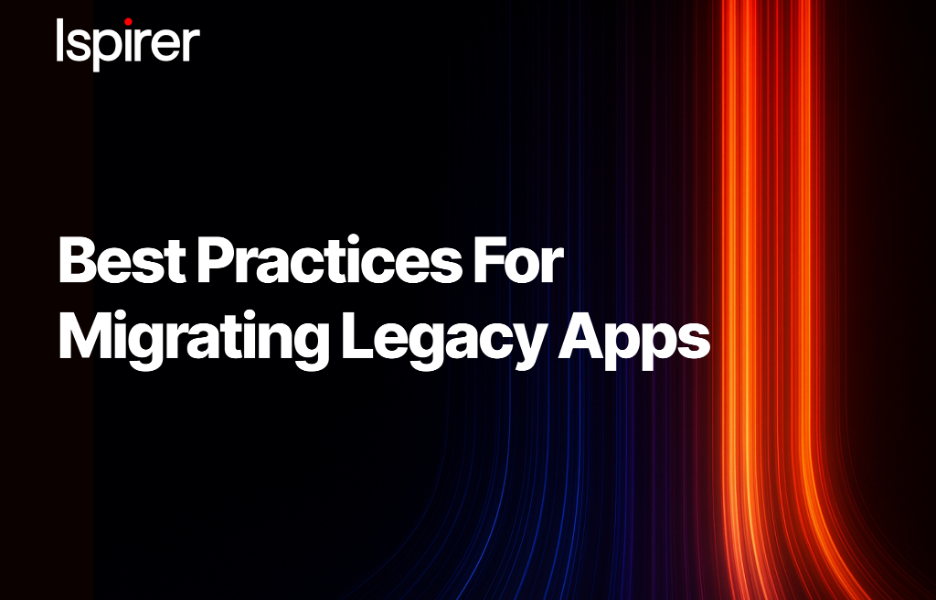 Ispirer

Best Practices For Migrating Legacy Apps